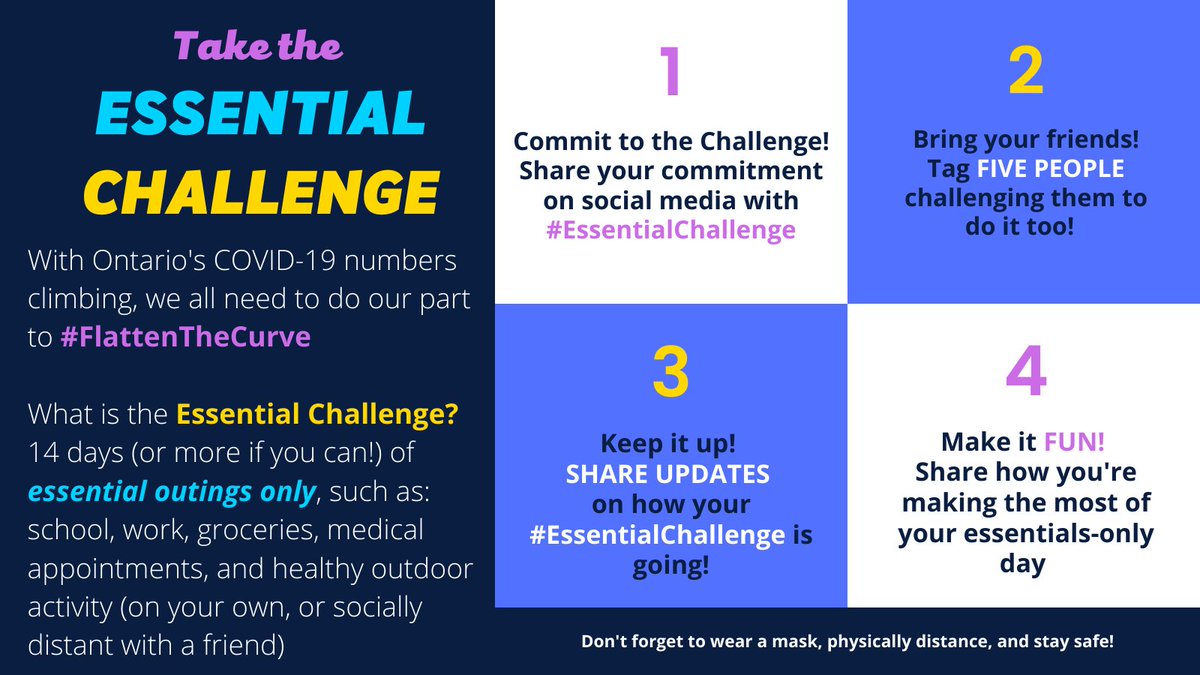 Take the
ESSENTIAL
CHALLENGE

With Ontario's COVID-19 numbers climbing, we all need to do our part to #FlattenTheCurve

What is the Essential Challenge? 14 days (or more if you can!) of essential outings only, such as: school, work, groceries, medical appointments, and healthy outdoor activity (on your own, or socially distant with a friend)

1
Commit to the Challenge! Share your commitment on social media with #EssentialChallenge

2
Bring your friends! Tag FIVE PEOPLE challenging them to do it too!

3
Keep it up! SHARE UPDATES on how your #EssentialChallenge is going!

4
Make it FUN! Share how you're making the most of your essentials-only day

Don't forget to wear a mask, physically distance, and stay safe!